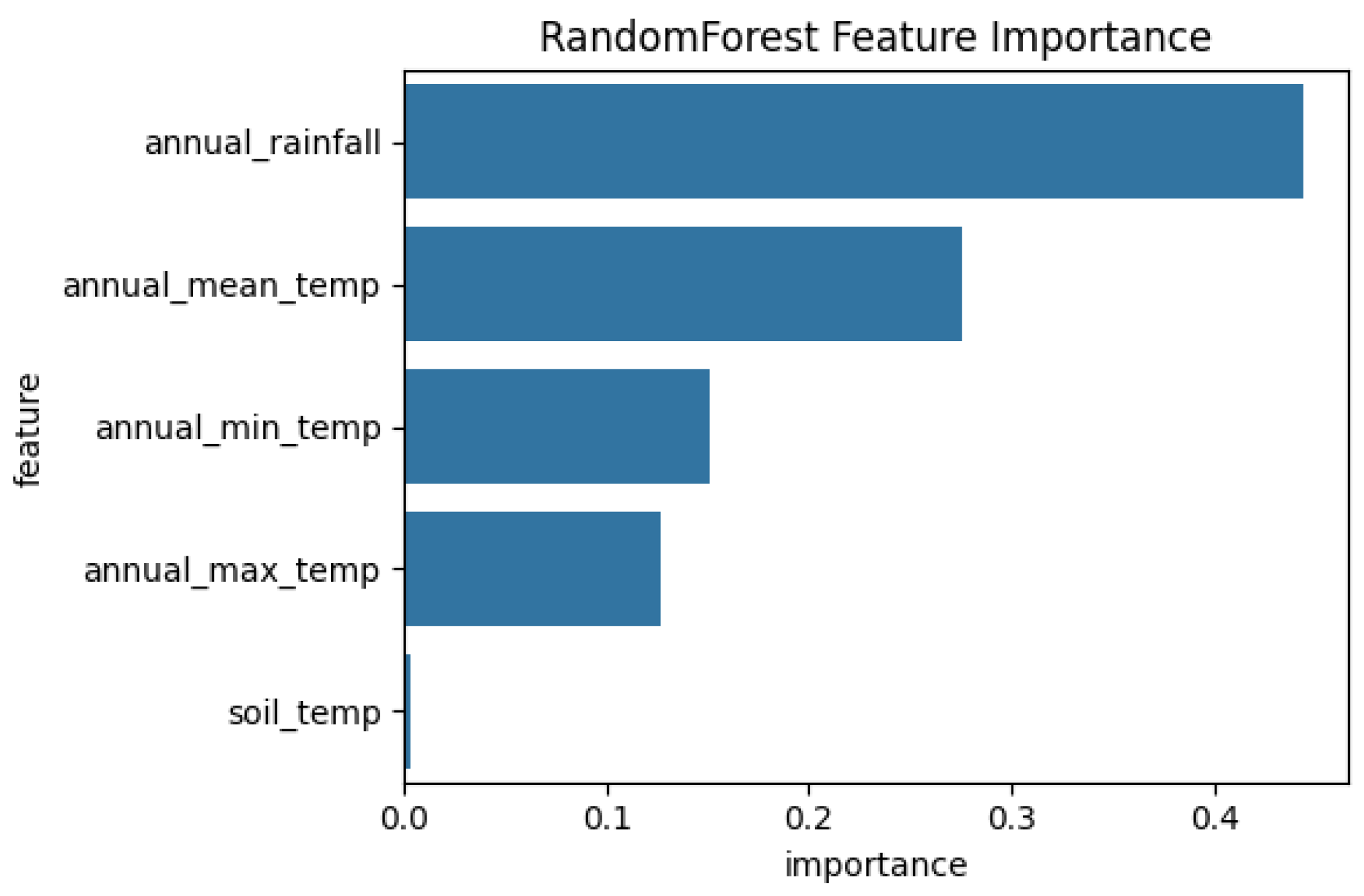 RandomForest Feature Importance

feature

annual_rainfall
annual_mean_temp
annual_min_temp
annual_max_temp
soil_temp

0.0
0.1
0.2
0.3
0.4

importance